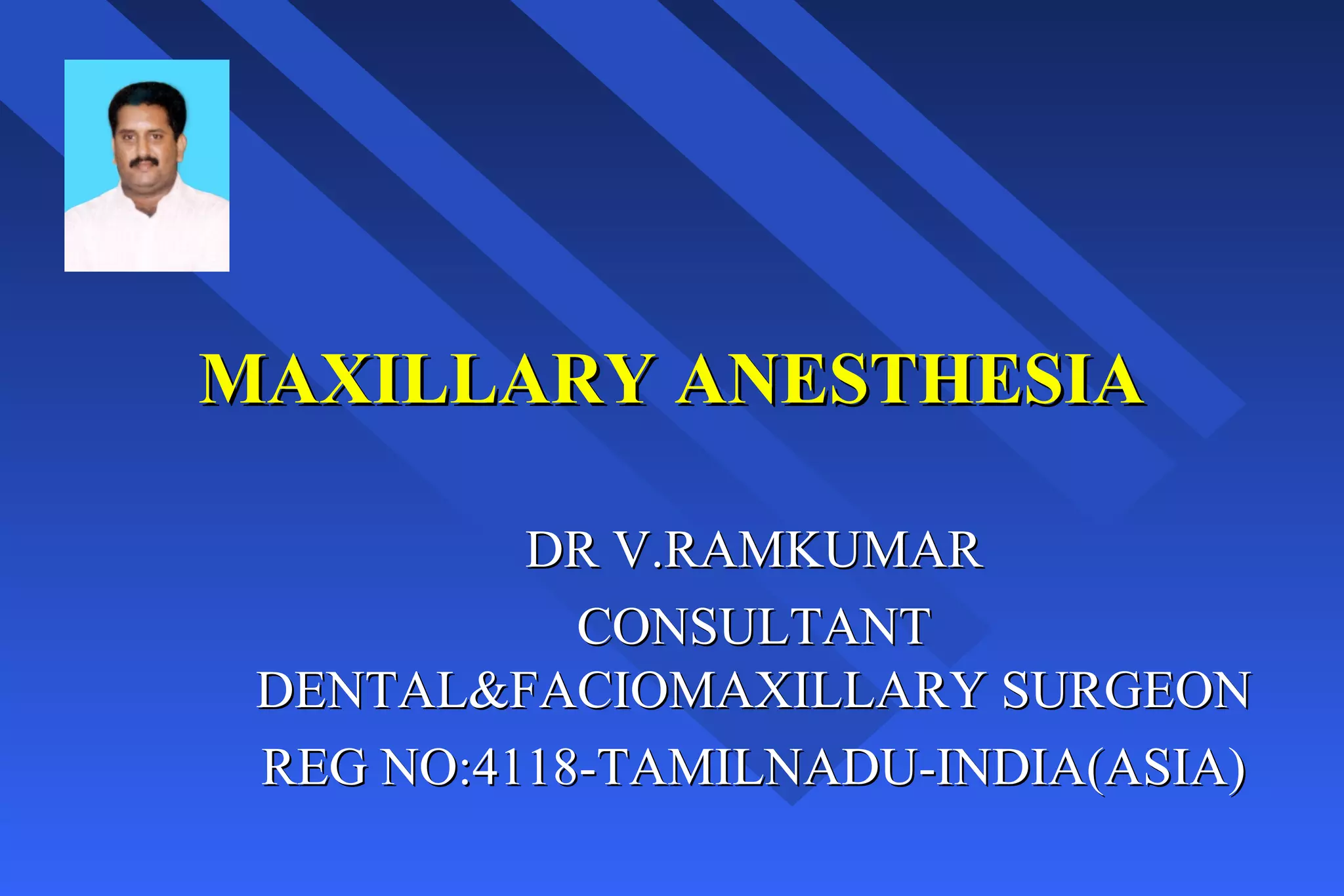 MAXILLARY ANESTHESIA

DR V.RAMKUMAR
CONSULTANT
DENTAL&FACIOMAXILLARY SURGEON
REG NO:4118-TAMILNADU-INDIA(ASIA)